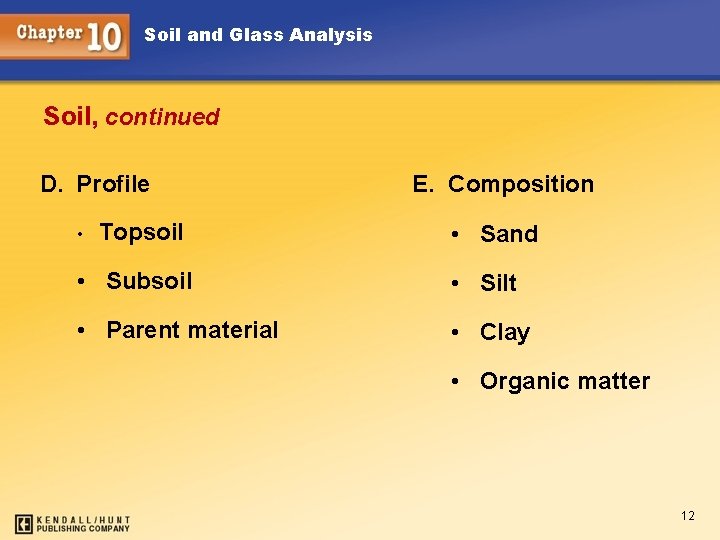 Chapter 10 Soil and Glass Analysis

Soil, continued

D. Profile

• Topsoil

• Subsoil

• Parent material

E. Composition

• Sand

• Silt

• Clay

• Organic matter

KENDALL/HUNT PUBLISHING COMPANY

12